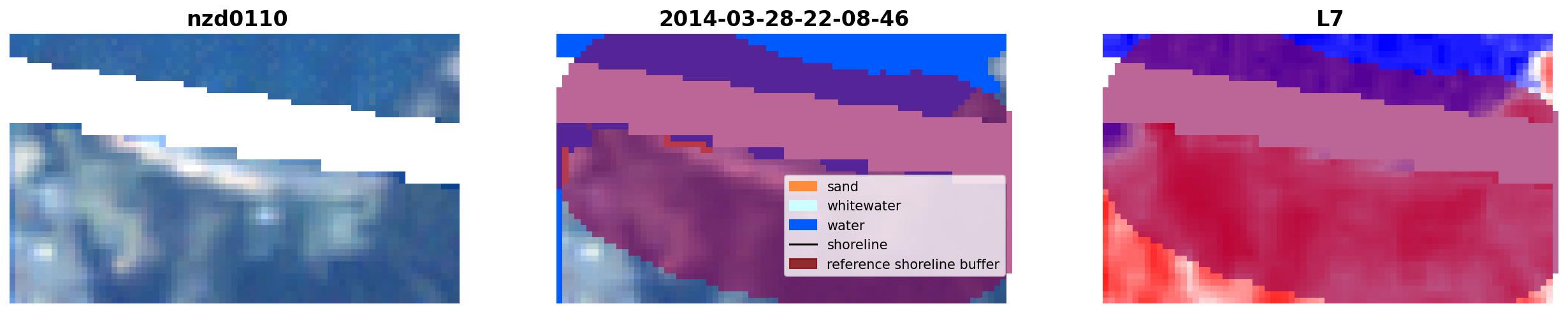 nzd0110

2014-03-28-22-08-46

sand
whitewater
water
shoreline
reference shoreline buffer

L7